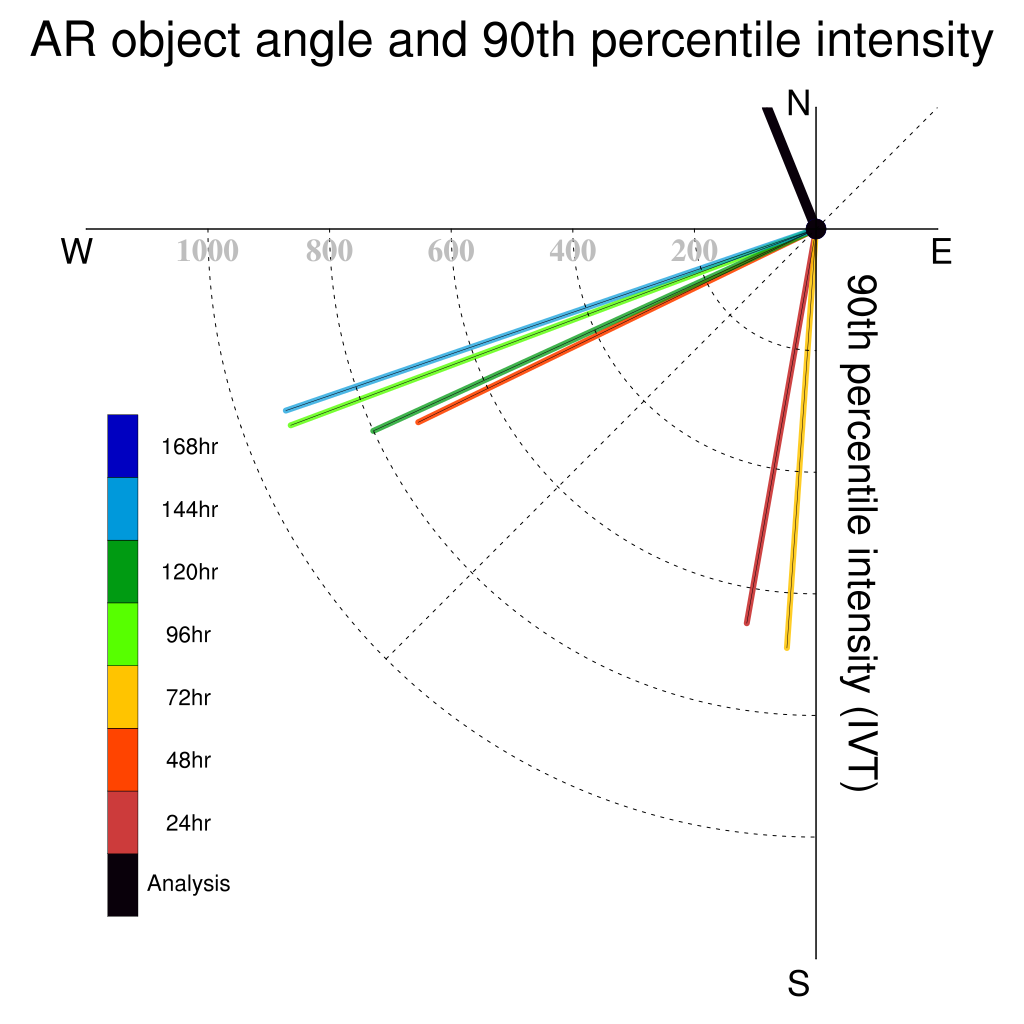 AR object angle and 90th percentile intensity

N
W
E
S

1000 800 600 400 200

90th percentile intensity (IVT)

168hr
144hr
120hr
96hr
72hr
48hr
24hr
Analysis